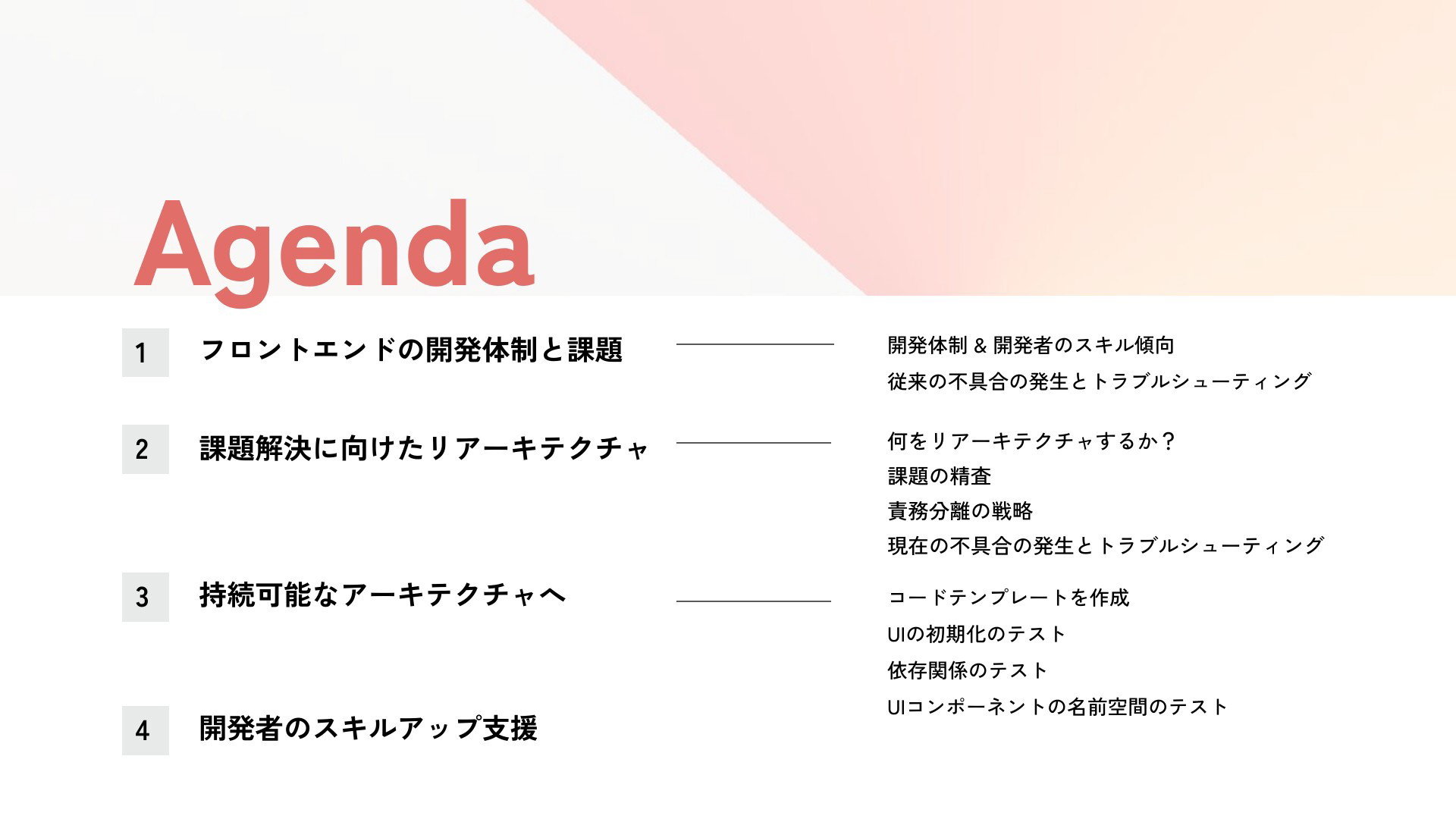 Agenda

1 フロントエンドの開発体制と課題

開発体制 & 開発者のスキル傾向
従来の不具合の発生とトラブルシューティング

2 課題解決に向けたリアーキテクチャ

何をリアーキテクチャするか？
課題の精査
責務分離の戦略
現在の不具合の発生とトラブルシューティング

3 持続可能なアーキテクチャへ

コードテンプレートを作成
UIの初期化のテスト
依存関係のテスト
UIコンポーネントの名前空間のテスト

4 開発者のスキルアップ支援